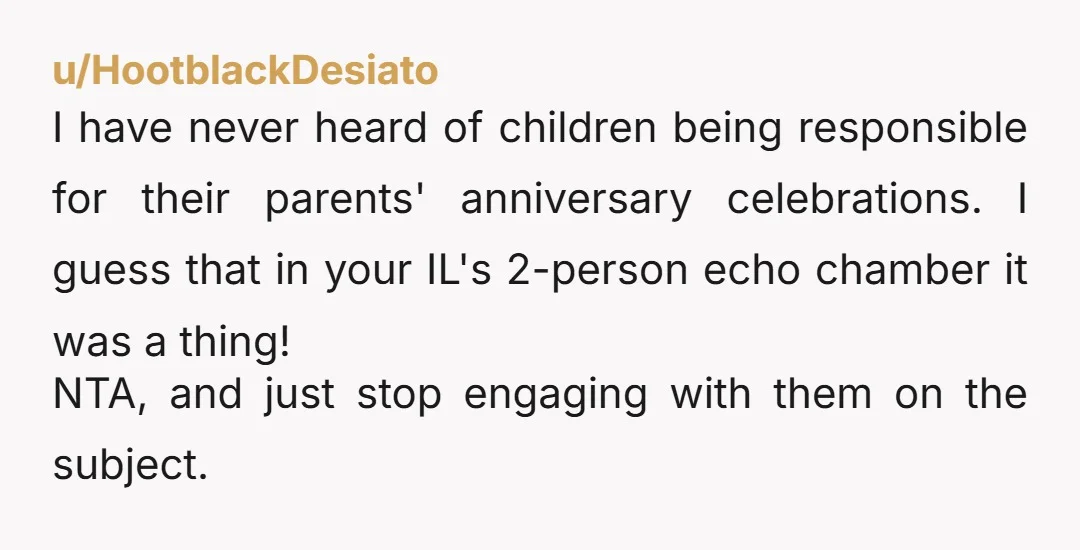 u/HootblackDesiato

I have never heard of children being responsible for their parents' anniversary celebrations. I guess that in your IL's 2-person echo chamber it was a thing!

NTA, and just stop engaging with them on the subject.